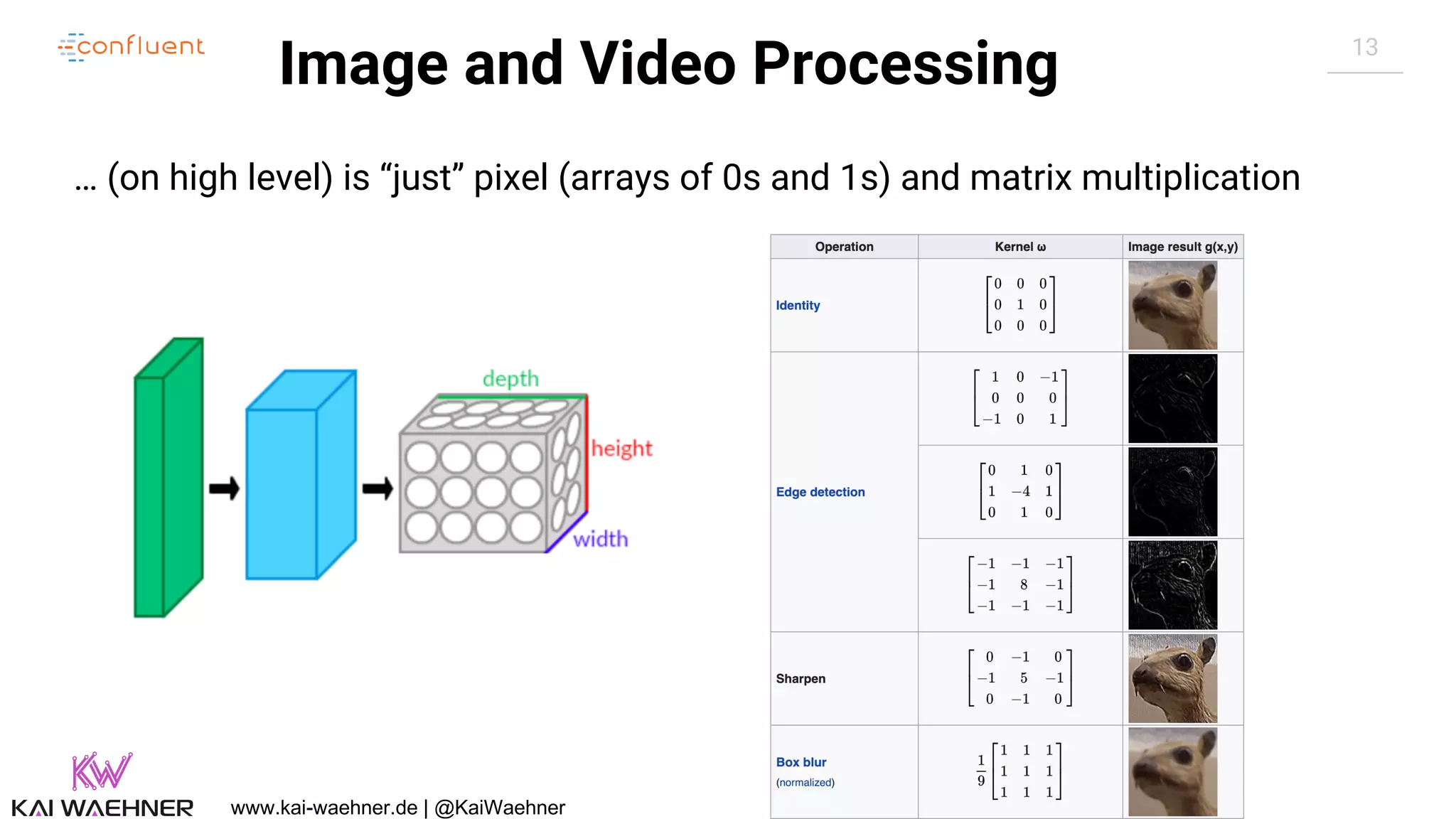 confluent

Image and Video Processing

13

… (on high level) is “just” pixel (arrays of 0s and 1s) and matrix multiplication

depth

height

width

| Operation | Kernel ω | Image result g(x,y) |
|---|---|---|
| Identity | $\begin{bmatrix} 0 & 0 & 0 \\ 0 & 1 & 0 \\ 0 & 0 & 0 \end{bmatrix}$ | |
| Edge detection | $\begin{bmatrix} 1 & 0 & -1 \\ 0 & 0 & 0 \\ -1 & 0 & 1 \end{bmatrix}$ | |
| | $\begin{bmatrix} 0 & 1 & 0 \\ 1 & -4 & 1 \\ 0 & 1 & 0 \end{bmatrix}$ | |
| | $\begin{bmatrix} -1 & -1 & -1 \\ -1 & 8 & -1 \\ -1 & -1 & -1 \end{bmatrix}$ | |
| Sharpen | $\begin{bmatrix} 0 & -1 & 0 \\ -1 & 5 & -1 \\ 0 & -1 & 0 \end{bmatrix}$ | |
| Box blur (normalized) | $\frac{1}{9}\begin{bmatrix} 1 & 1 & 1 \\ 1 & 1 & 1 \\ 1 & 1 & 1 \end{bmatrix}$ | |

KW
KAI WAEHNER

www.kai-waehner.de | @KaiWaehner